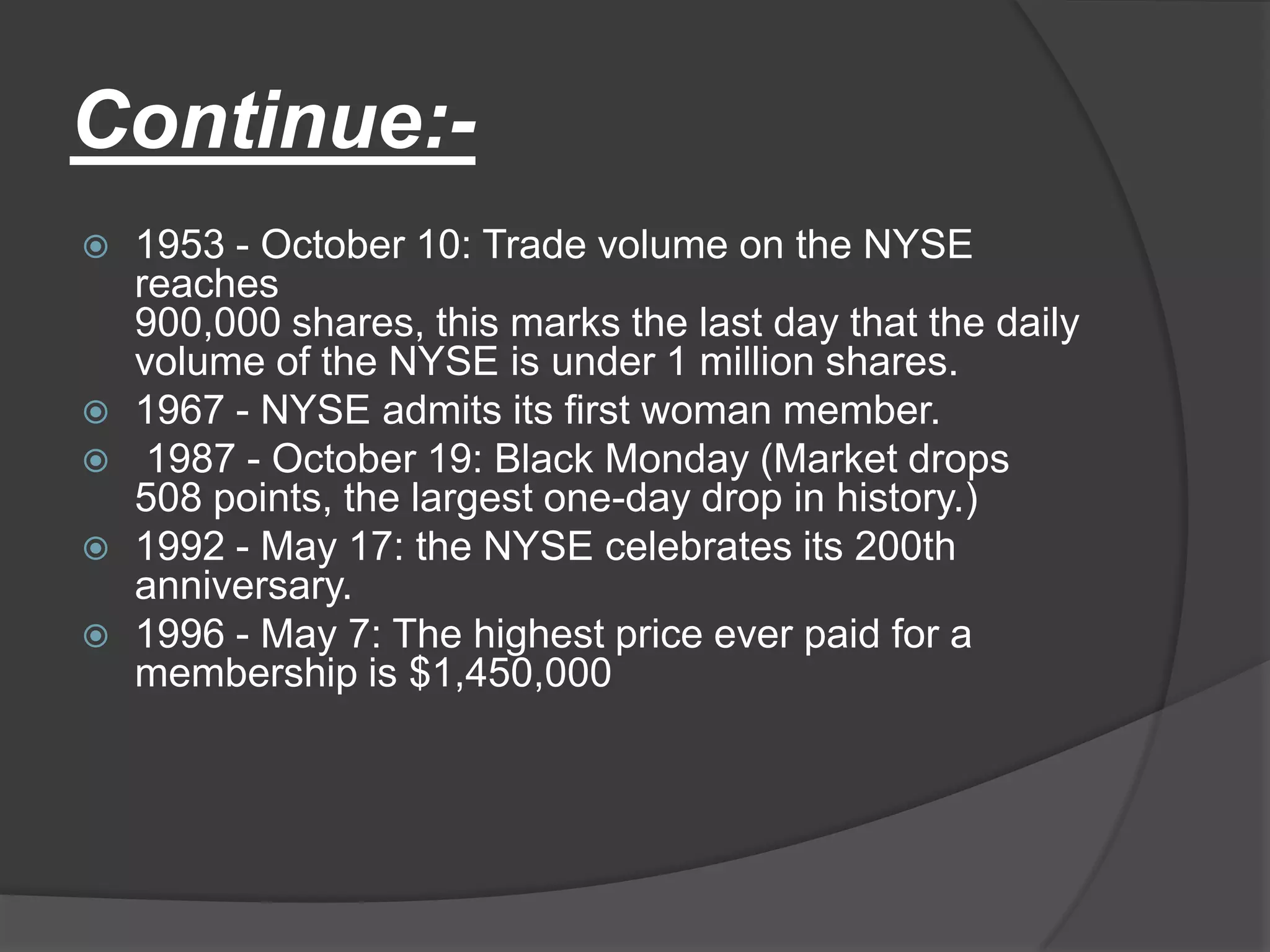 Continue:-

1953 - October 10: Trade volume on the NYSE reaches 900,000 shares, this marks the last day that the daily volume of the NYSE is under 1 million shares.

1967 - NYSE admits its first woman member.

1987 - October 19: Black Monday (Market drops 508 points, the largest one-day drop in history.)

1992 - May 17: the NYSE celebrates its 200th anniversary.

1996 - May 7: The highest price ever paid for a membership is \$1,450,000